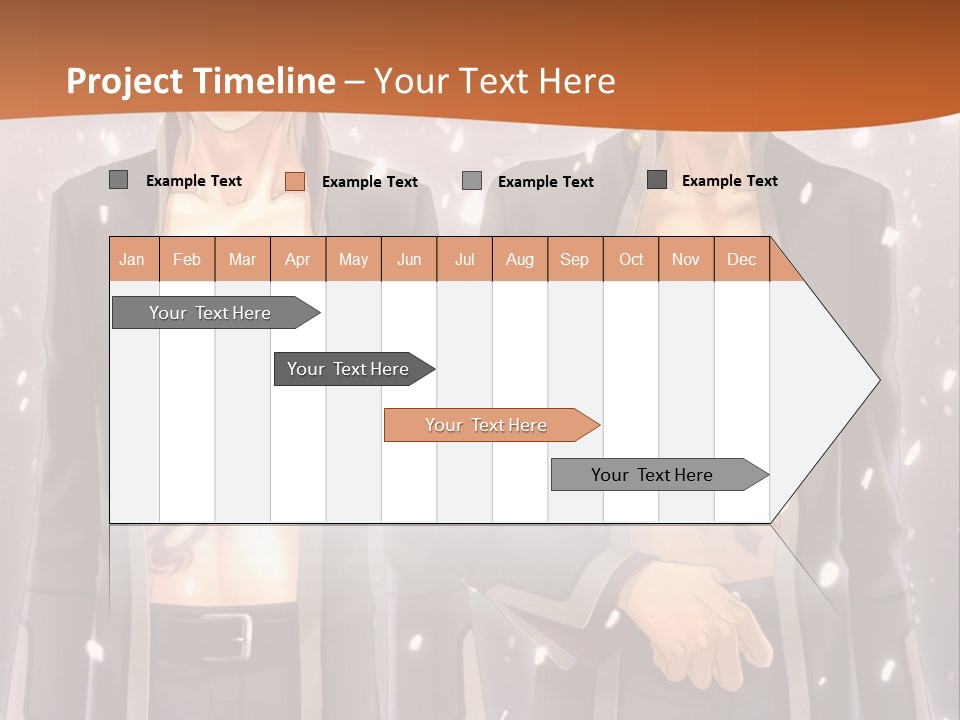 Project Timeline – Your Text Here

Example Text
Example Text
Example Text
Example Text

| Jan | Feb | Mar | Apr | May | Jun | Jul | Aug | Sep | Oct | Nov | Dec |
|---|---|---|---|---|---|---|---|---|---|---|---|

Your Text Here

Your Text Here

Your Text Here

Your Text Here